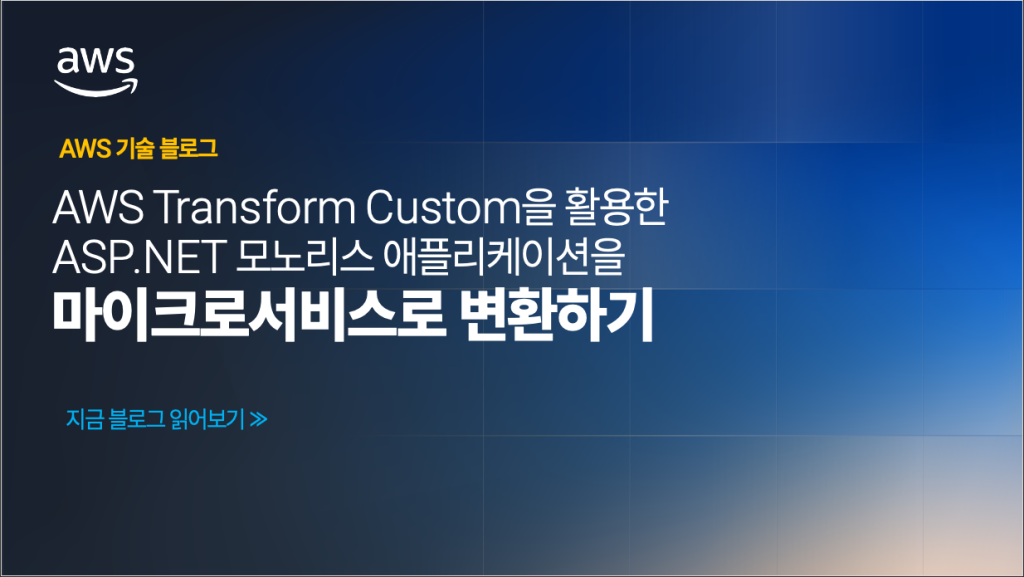 aws

AWS 기술 블로그

AWS Transform Custom을 활용한 ASP.NET 모노리스 애플리케이션을 마이크로서비스로 변환하기

지금 블로그 읽어보기 ≫